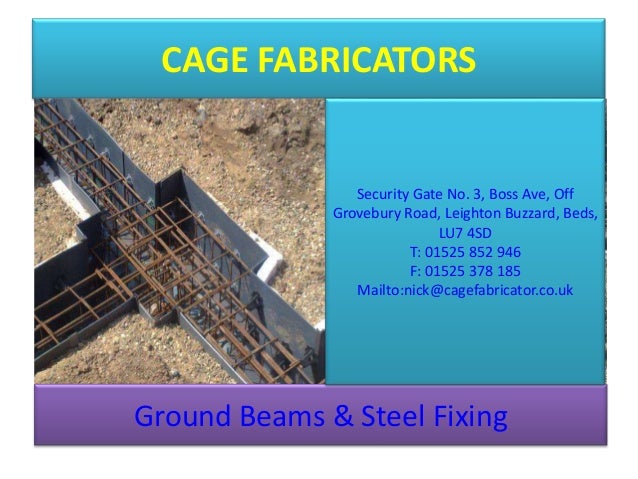 CAGE FABRICATORS

Security Gate No. 3, Boss Ave, Off Grovebury Road, Leighton Buzzard, Beds, LU7 4SD
T: 01525 852 946
F: 01525 378 185
Mailto:nick@cagefabricator.co.uk

Ground Beams & Steel Fixing